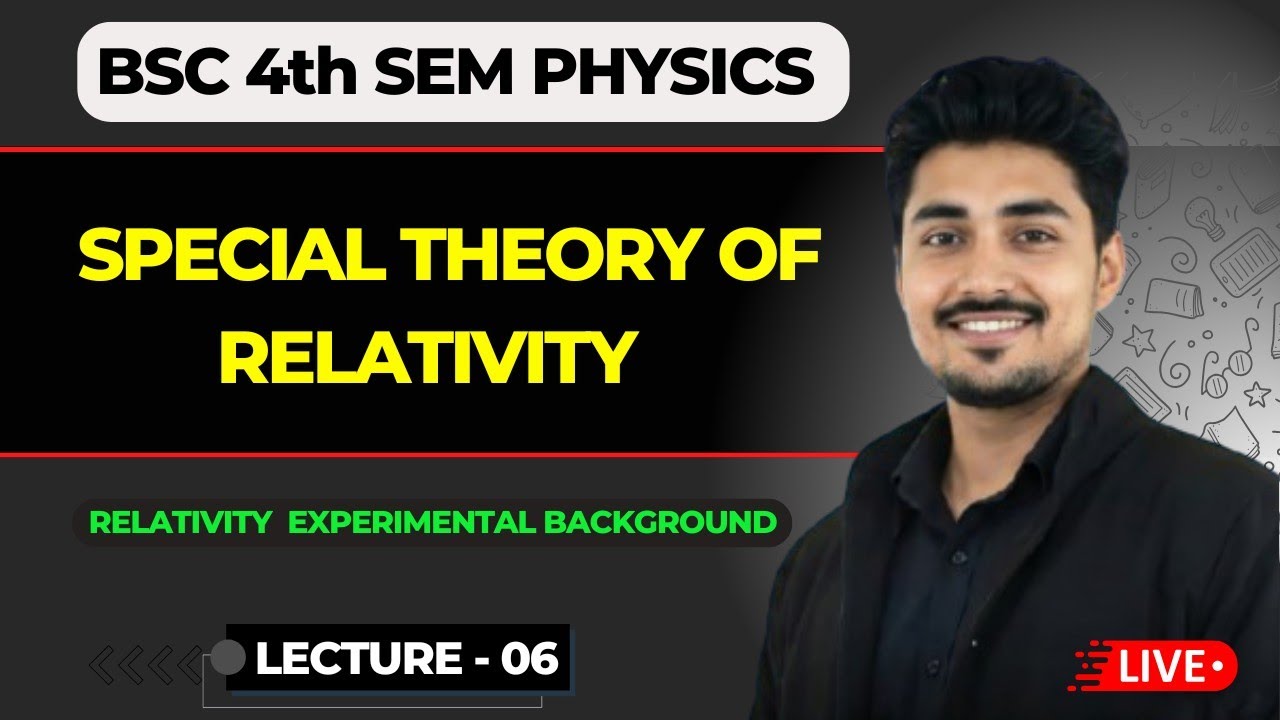 BSC 4th SEM PHYSICS

SPECIAL THEORY OF RELATIVITY

RELATIVITY EXPERIMENTAL BACKGROUND

LECTURE - 06

LIVE